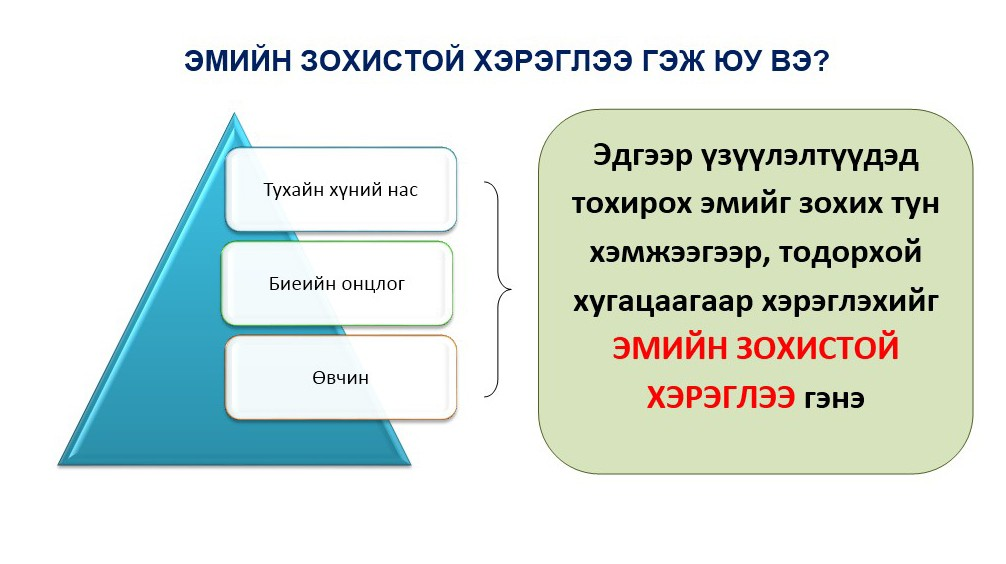 ЭМИЙН ЗОХИСТОЙ ХЭРЭГЛЭЭ ГЭЖ ЮУ ВЭ?

Тухайн хүний нас

Биеийн онцлог

Өвчин

Эдгээр үзүүлэлтүүдэд тохирох эмийг зохих тун хэмжээгээр, тодорхой хугацаагаар хэрэглэхийг ЭМИЙН ЗОХИСТОЙ ХЭРЭГЛЭЭ гэнэ